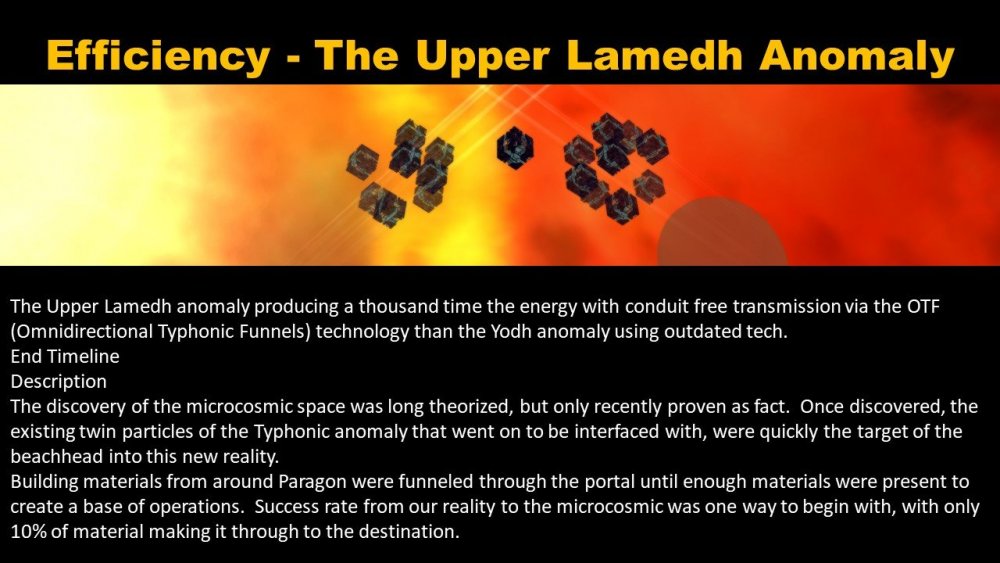 Efficiency - The Upper Lamedh Anomaly

The Upper Lamedh anomaly producing a thousand time the energy with conduit free transmission via the OTF (Omnidirectional Typhonic Funnels) technology than the Yodh anomaly using outdated tech.
End Timeline
Description
The discovery of the microcosmic space was long theorized, but only recently proven as fact. Once discovered, the existing twin particles of the Typhonic anomaly that went on to be interfaced with, were quickly the target of the beachhead into this new reality.
Building materials from around Paragon were funneled through the portal until enough materials were present to create a base of operations. Success rate from our reality to the microcosmic was one way to begin with, with only 10% of material making it through to the destination.